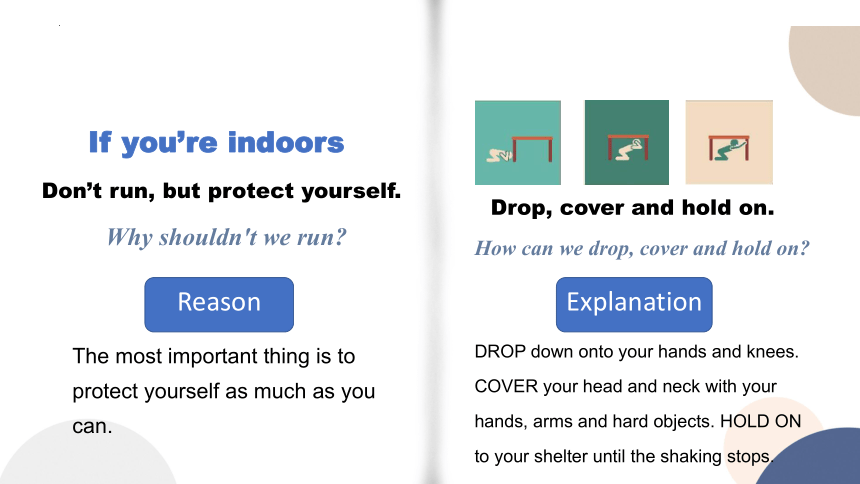 If you're indoors

Don't run, but protect yourself.

Why shouldn't we run?

Reason

The most important thing is to protect yourself as much as you can.

Drop, cover and hold on.

How can we drop, cover and hold on?

Explanation

DROP down onto your hands and knees. COVER your head and neck with your hands, arms and hard objects. HOLD ON to your shelter until the shaking stops.